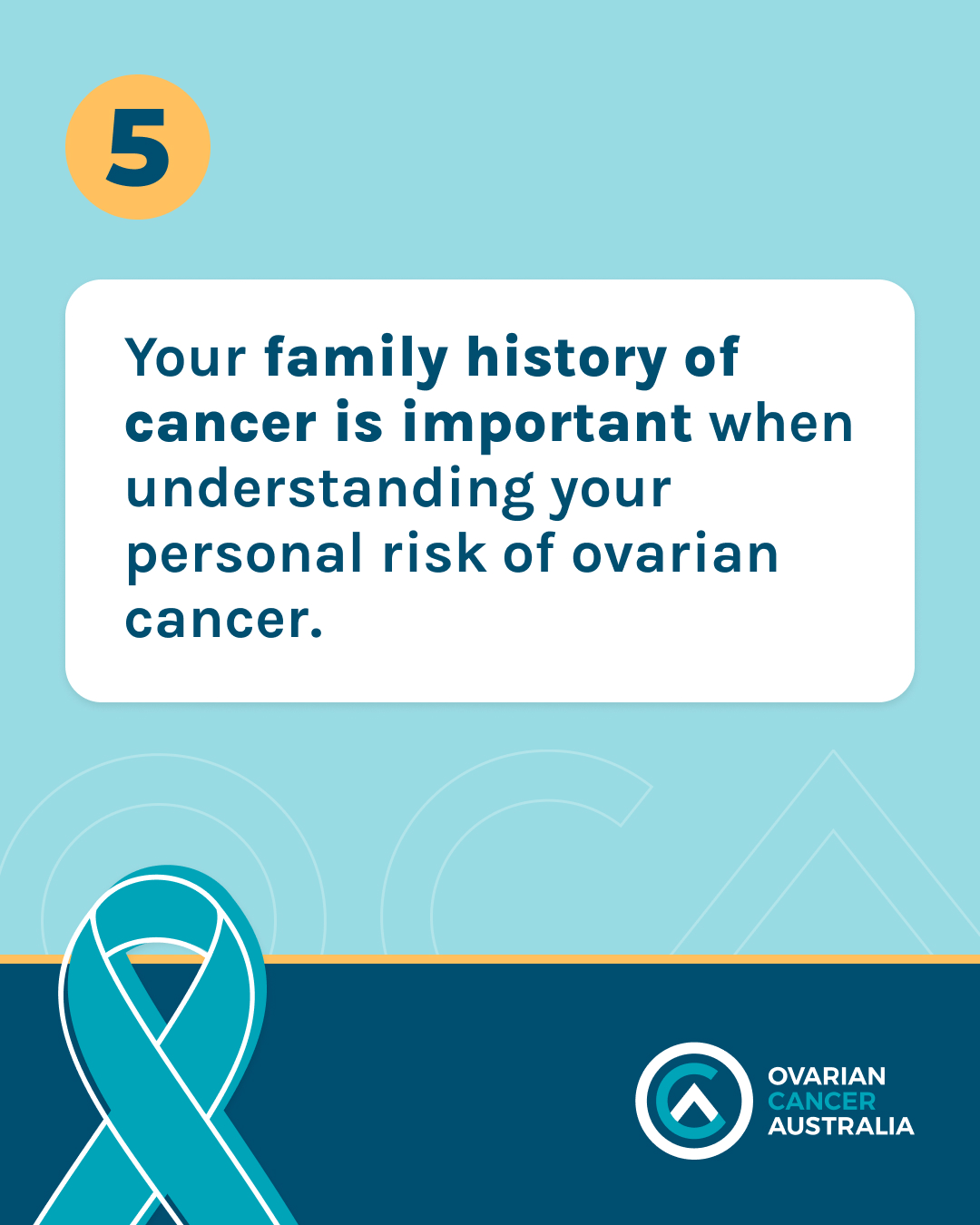 5

Your family history of cancer is important when understanding your personal risk of ovarian cancer.

OVARIAN
CANCER
AUSTRALIA